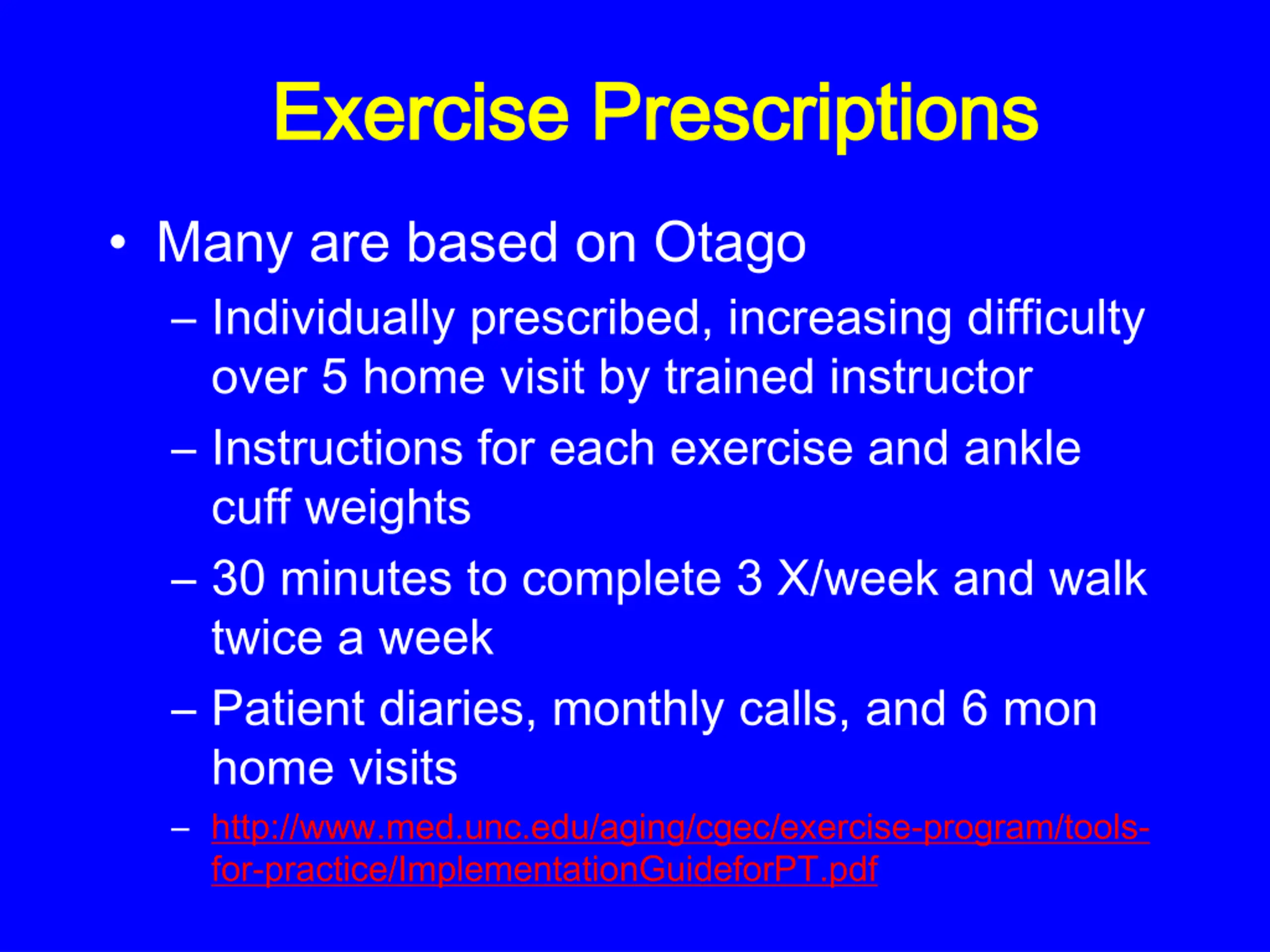 Exercise Prescriptions

• Many are based on Otago
– Individually prescribed, increasing difficulty over 5 home visit by trained instructor
– Instructions for each exercise and ankle cuff weights
– 30 minutes to complete 3 X/week and walk twice a week
– Patient diaries, monthly calls, and 6 mon home visits
– http://www.med.unc.edu/aging/cgec/exercise-program/tools-for-practice/ImplementationGuideforPT.pdf